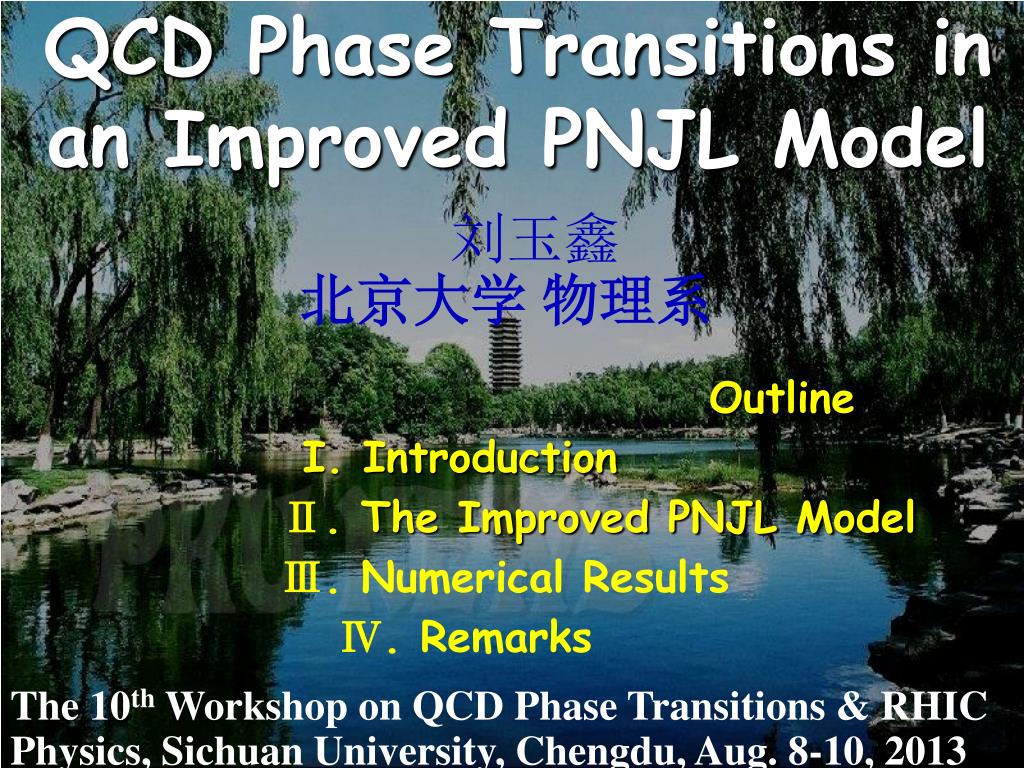 QCD Phase Transitions in an Improved PNJL Model

刘玉鑫
北京大学 物理系

Outline
I. Introduction
Ⅱ. The Improved PNJL Model
Ⅲ. Numerical Results
Ⅳ. Remarks

The 10$^{th}$ Workshop on QCD Phase Transitions & RHIC Physics, Sichuan University, Chengdu, Aug. 8-10, 2013